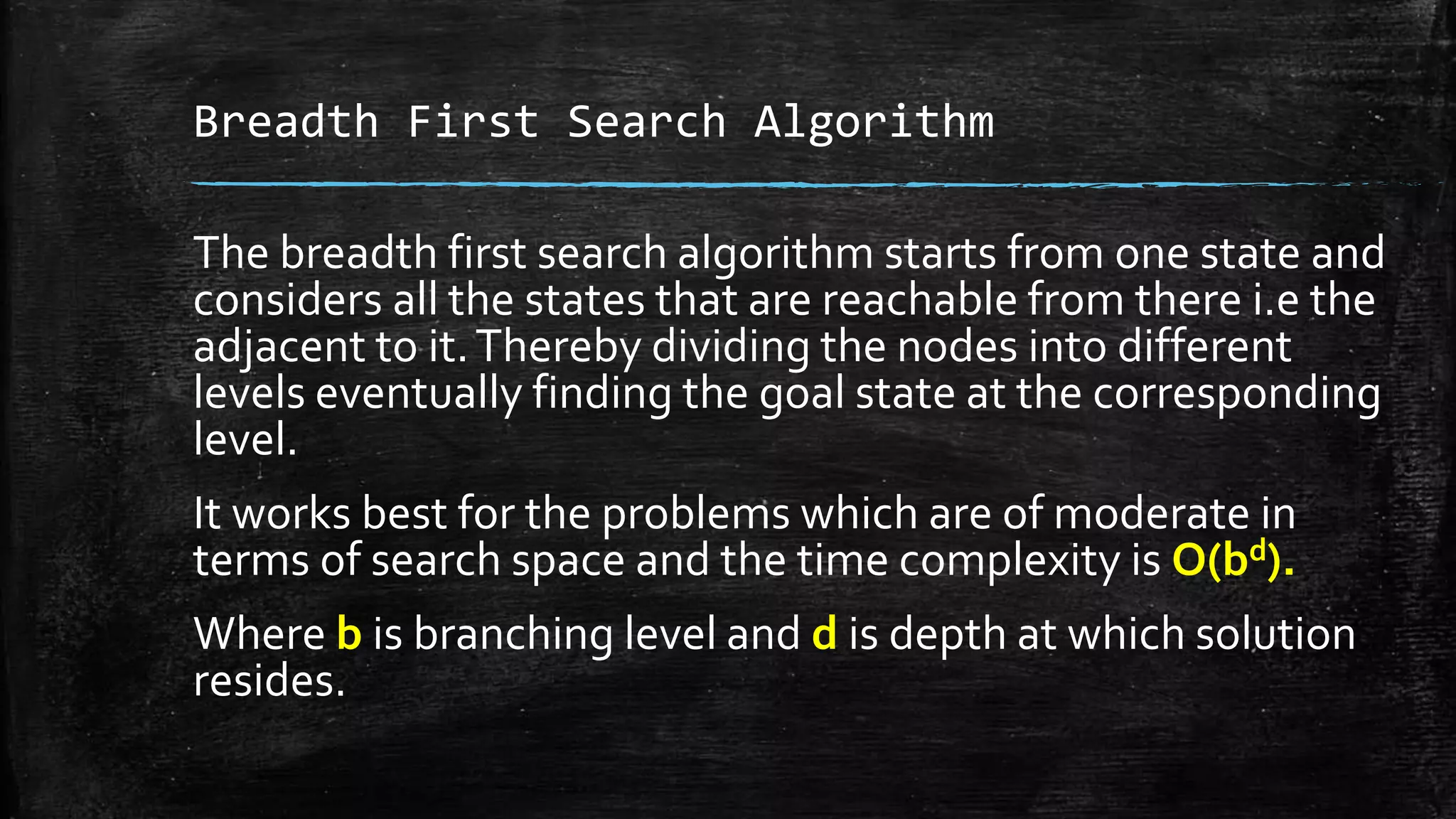 Breadth First Search Algorithm

The breadth first search algorithm starts from one state and considers all the states that are reachable from there i.e the adjacent to it. Thereby dividing the nodes into different levels eventually finding the goal state at the corresponding level.

It works best for the problems which are of moderate in terms of search space and the time complexity is $O(b^d)$.

Where b is branching level and d is depth at which solution resides.